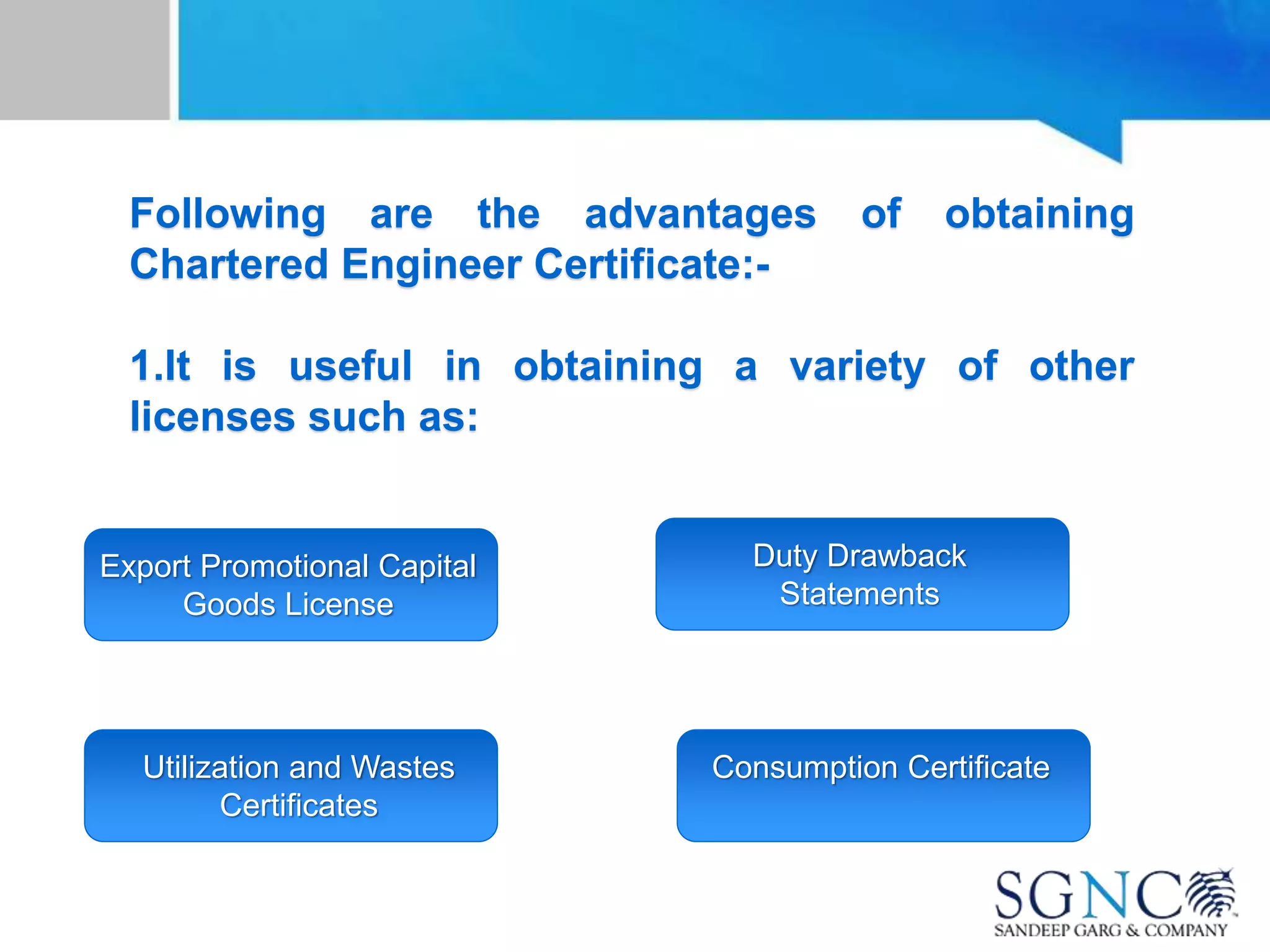 Following are the advantages of obtaining Chartered Engineer Certificate:-

1.It is useful in obtaining a variety of other licenses such as:

Export Promotional Capital Goods License

Duty Drawback Statements

Utilization and Wastes Certificates

Consumption Certificate

SGNC
SANDEEP GARG & COMPANY